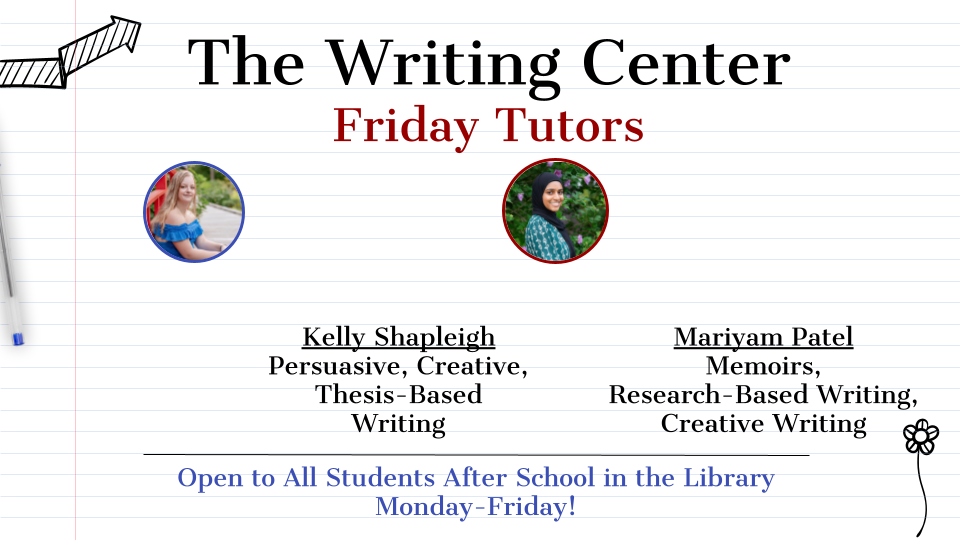 The Writing Center
Friday Tutors

Kelly Shapleigh
Persuasive, Creative, Thesis-Based Writing

Mariyam Patel
Memoirs, Research-Based Writing, Creative Writing

Open to All Students After School in the Library Monday-Friday!